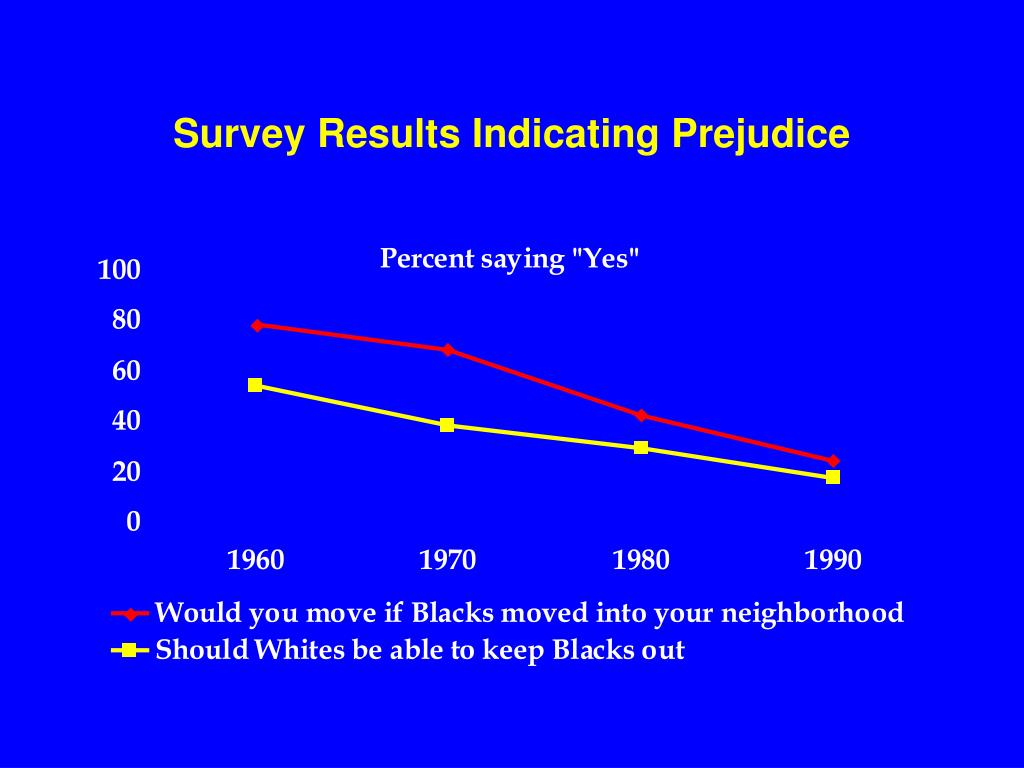 Survey Results Indicating Prejudice

Percent saying "Yes"

100
80
60
40
20
0

1960
1970
1980
1990

Would you move if Blacks moved into your neighborhood
Should Whites be able to keep Blacks out